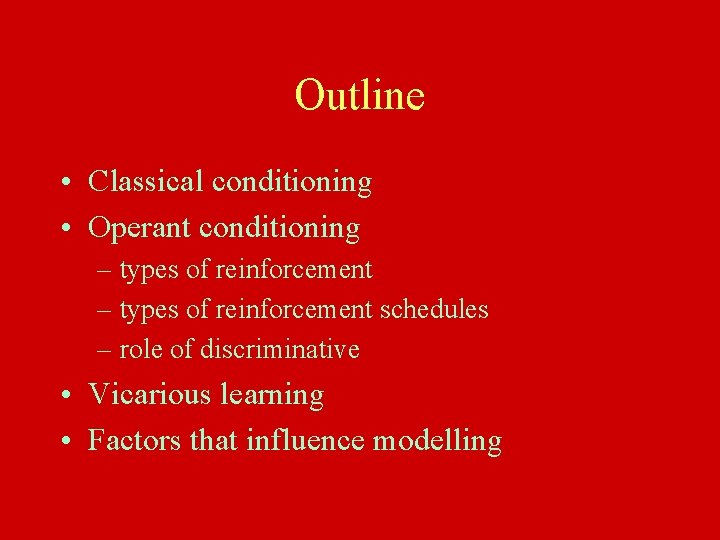 Outline

• Classical conditioning
• Operant conditioning
– types of reinforcement
– types of reinforcement schedules
– role of discriminative
• Vicarious learning
• Factors that influence modelling